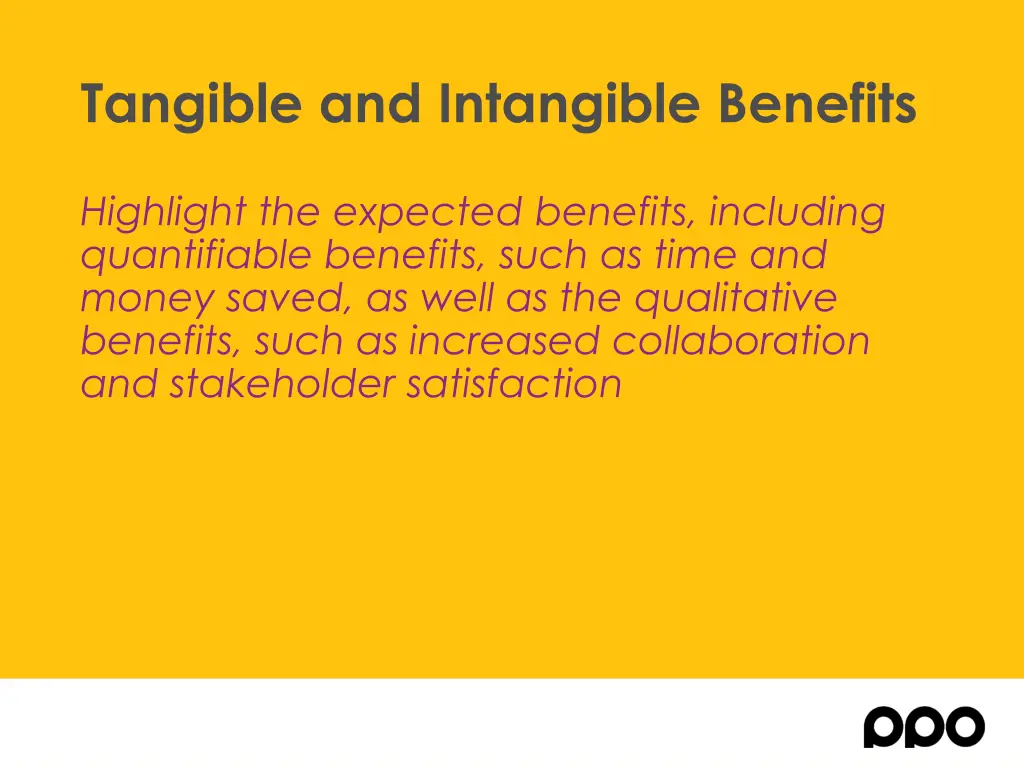 Tangible and Intangible Benefits

Highlight the expected benefits, including quantifiable benefits, such as time and money saved, as well as the qualitative benefits, such as increased collaboration and stakeholder satisfaction

ppo